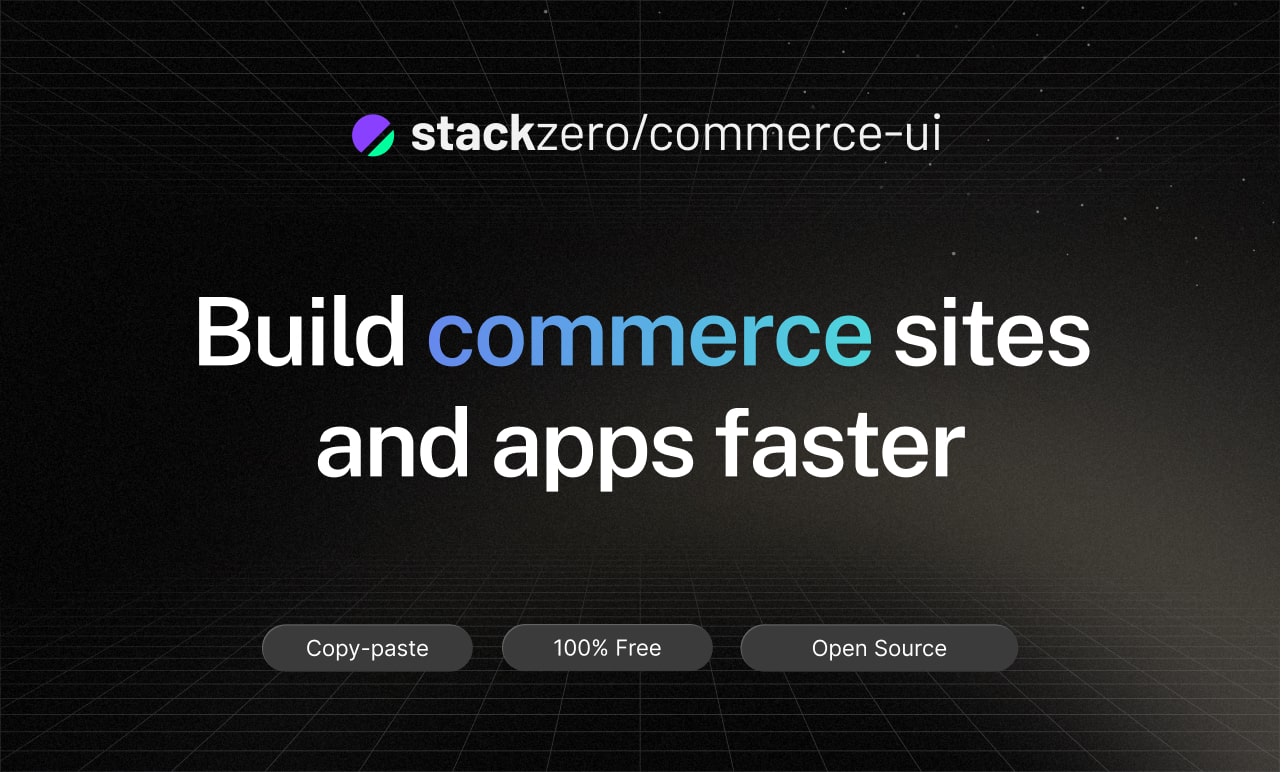 stackzero/commerce-ui

Build commerce sites and apps faster

Copy-paste

100% Free

Open Source